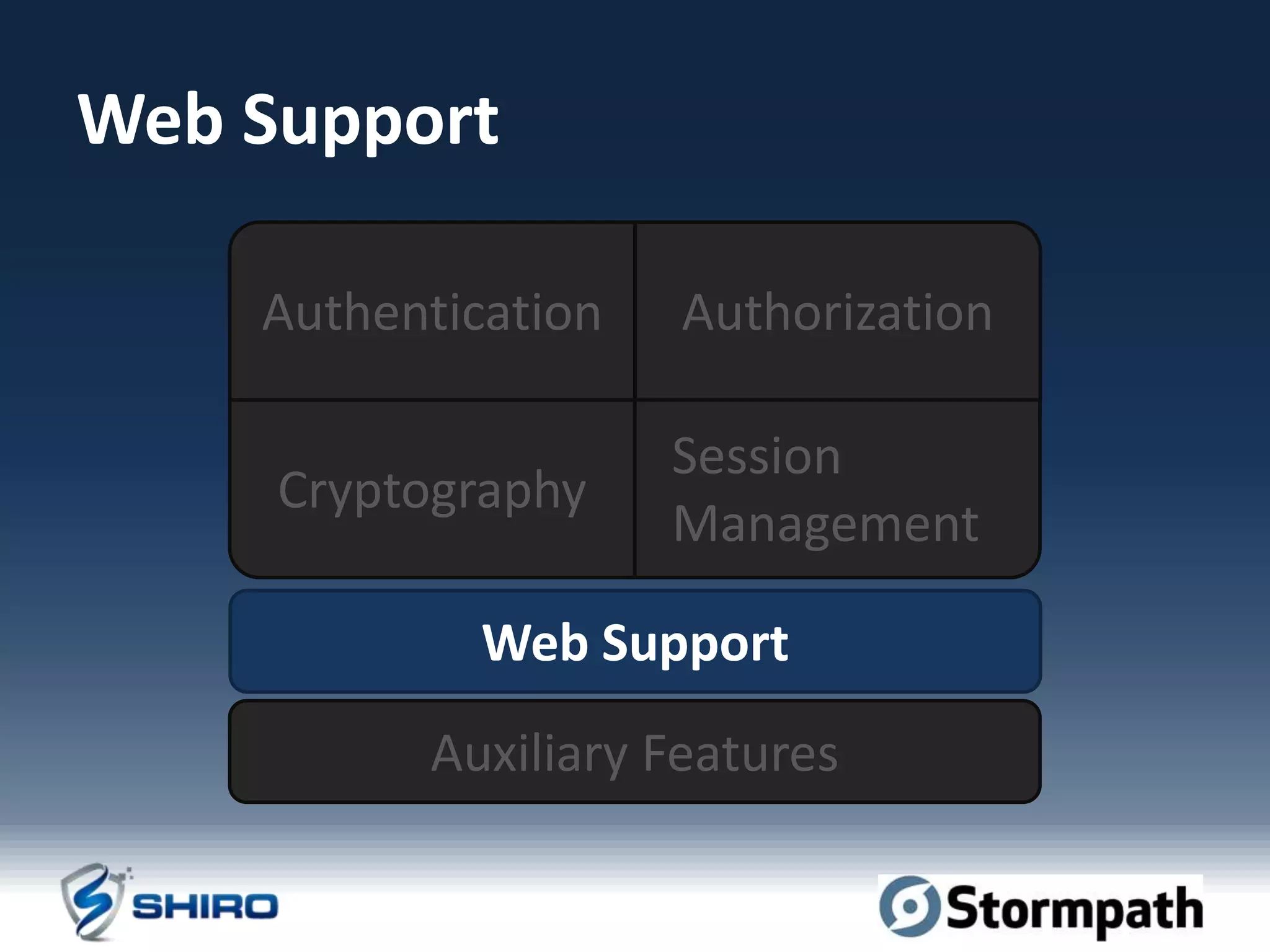 Web Support

Authentication

Authorization

Cryptography

Session Management

Web Support

Auxiliary Features

SHIRO

Stormpath